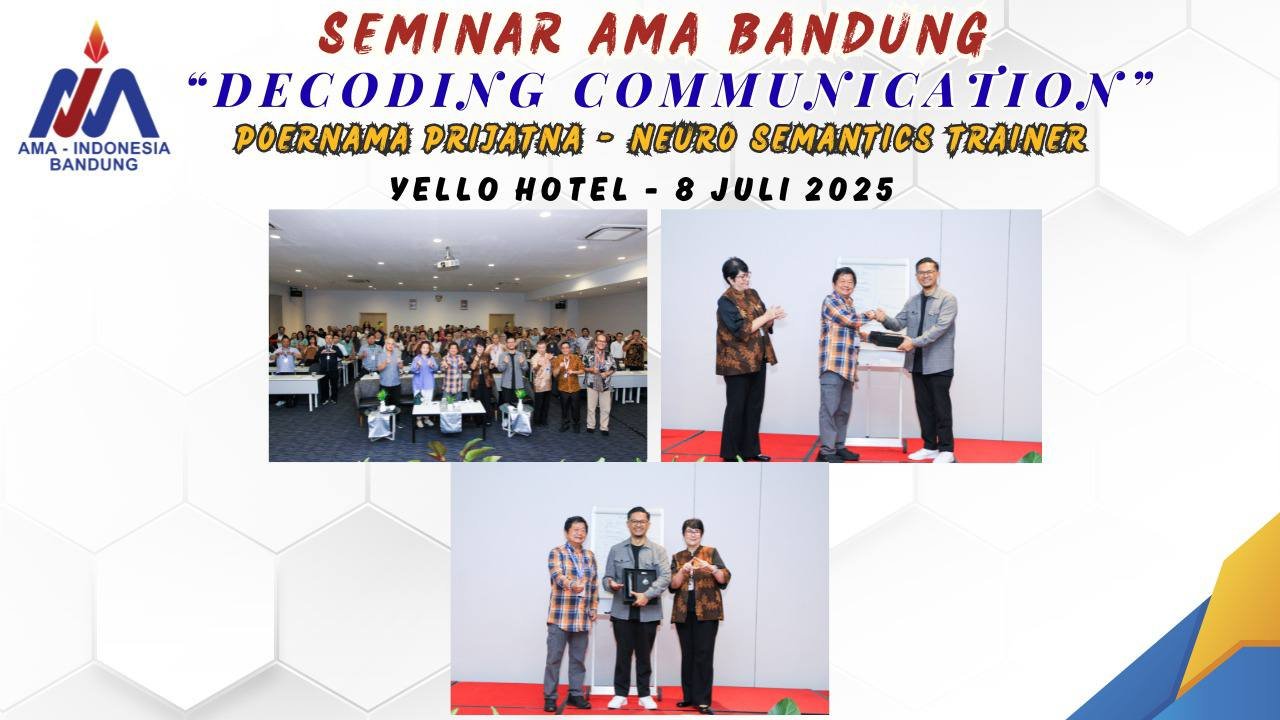 AMA - INDONESIA
BANDUNG

SEMINAR AMA BANDUNG
"DECODING COMMUNICATION"
POERNAMA PRIJATNA - NEURO SEMANTICS TRAINER
YELLO HOTEL - 8 JULI 2025